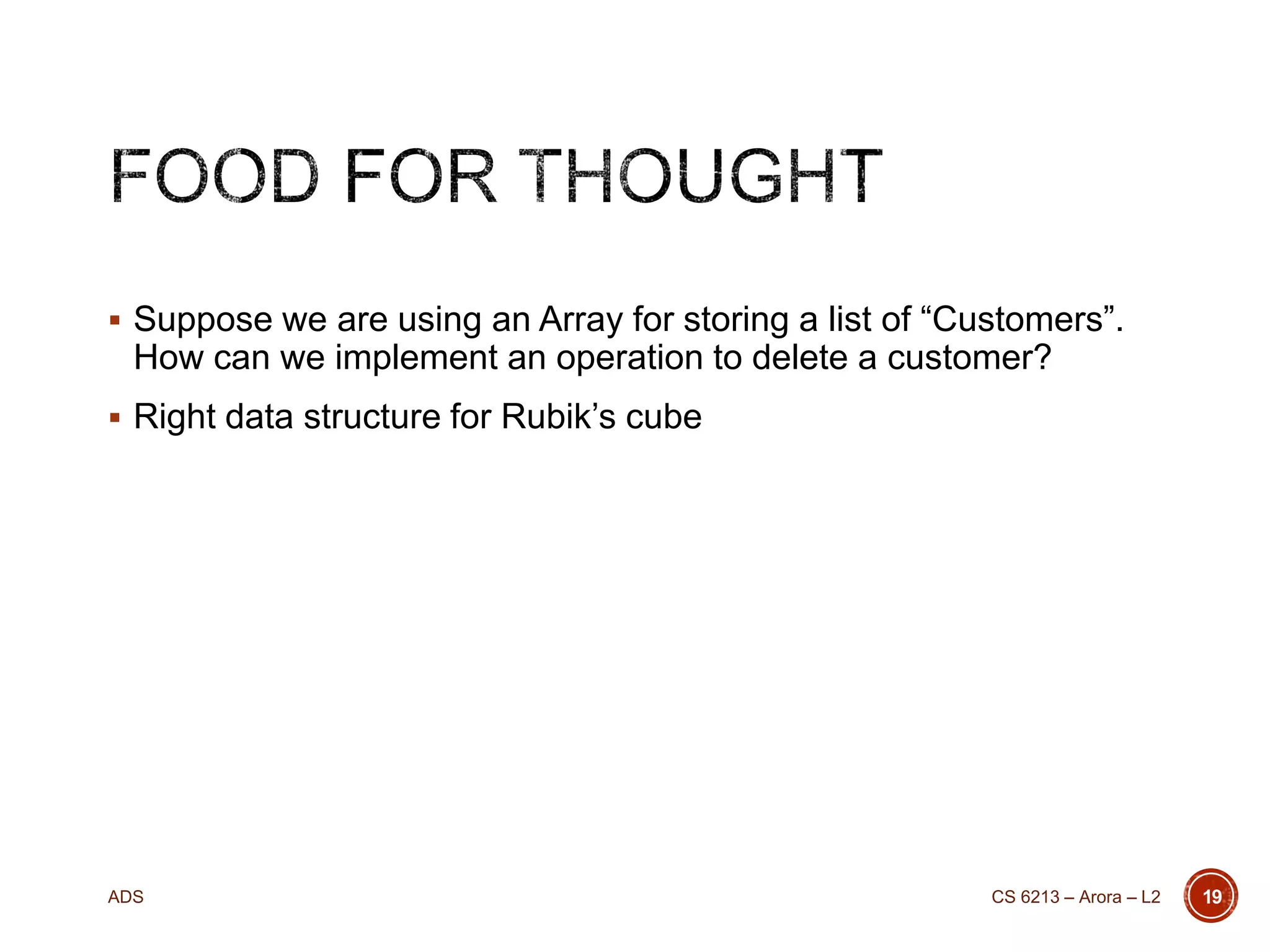 FOOD FOR THOUGHT

▪ Suppose we are using an Array for storing a list of “Customers”. How can we implement an operation to delete a customer?

▪ Right data structure for Rubik’s cube

ADS

CS 6213 – Arora – L2

19